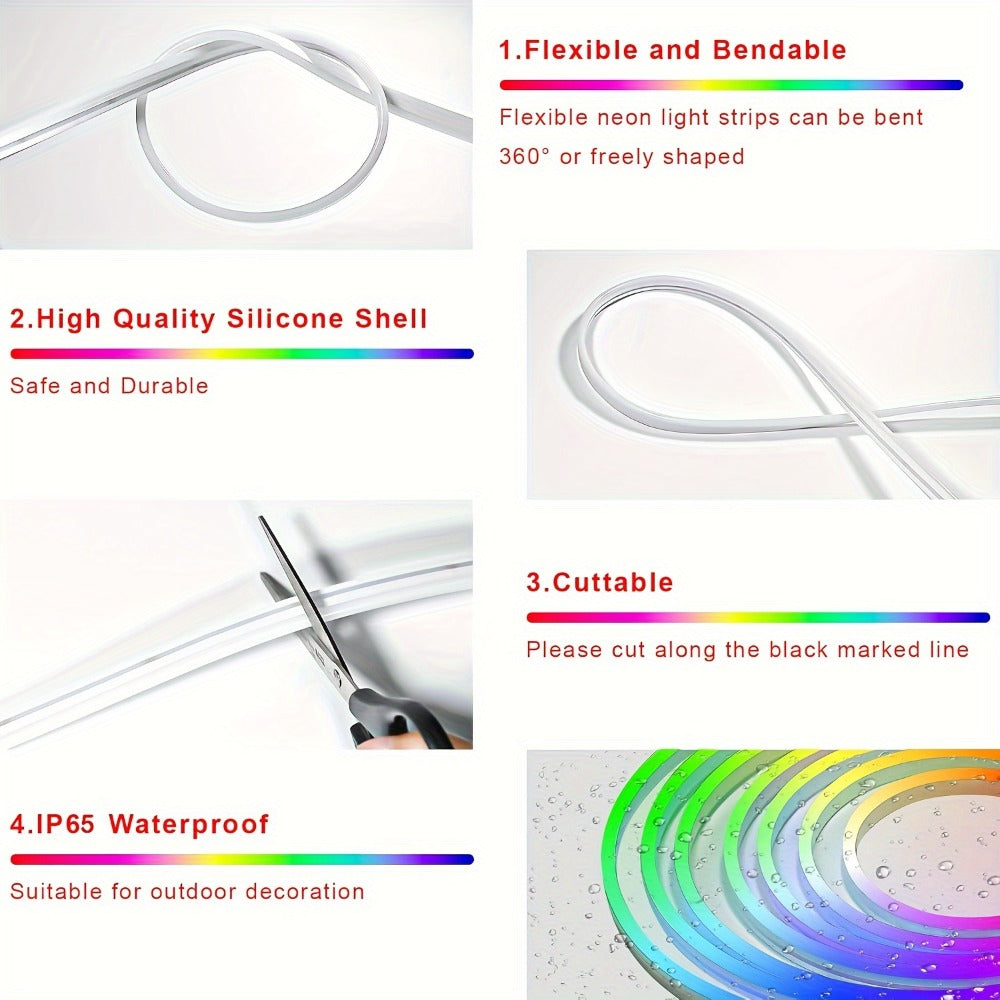 1.Flexible and Bendable

Flexible neon light strips can be bent 360° or freely shaped

2.High Quality Silicone Shell

Safe and Durable

3.Cuttable

Please cut along the black marked line

4.IP65 Waterproof

Suitable for outdoor decoration